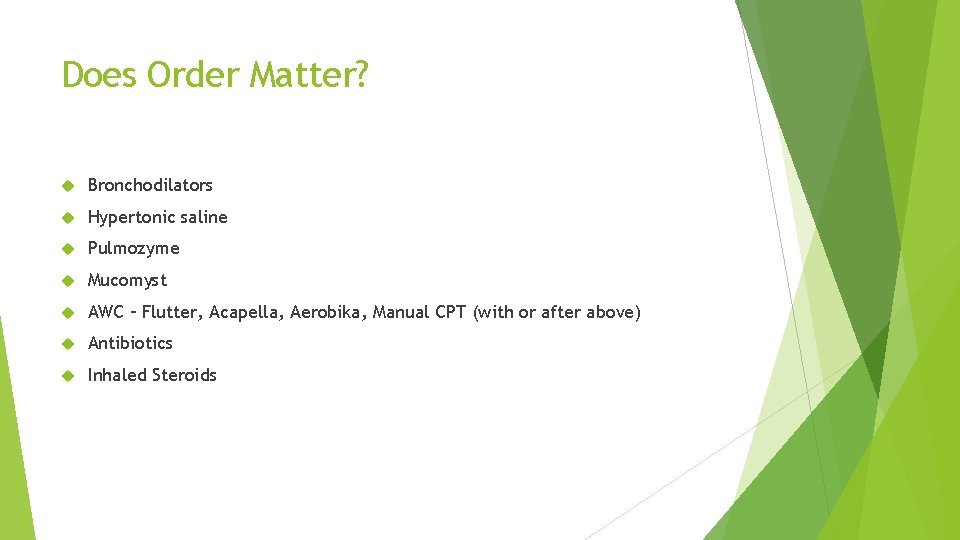 Does Order Matter?

Bronchodilators

Hypertonic saline

Pulmozyme

Mucomyst

AWC – Flutter, Acapella, Aerobika, Manual CPT (with or after above)

Antibiotics

Inhaled Steroids